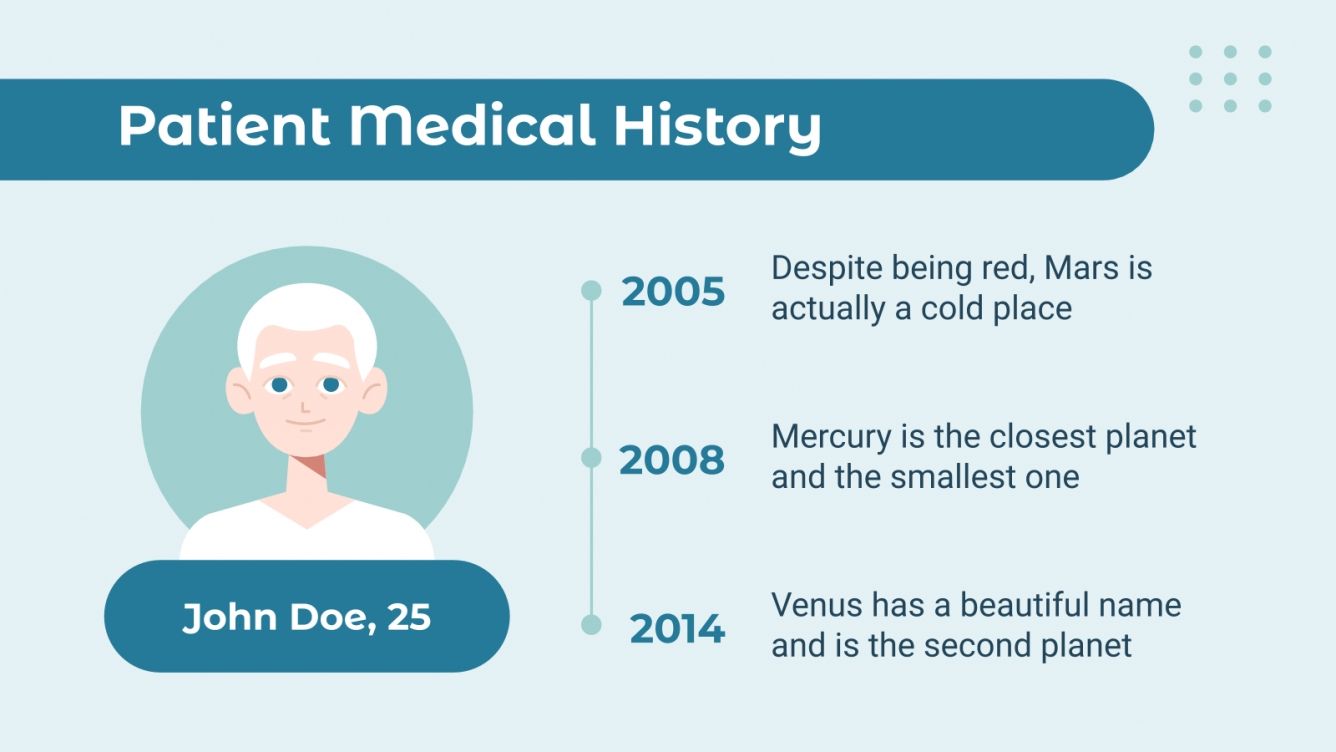 Patient Medical History

John Doe, 25

2005
Despite being red, Mars is actually a cold place

2008
Mercury is the closest planet and the smallest one

2014
Venus has a beautiful name and is the second planet